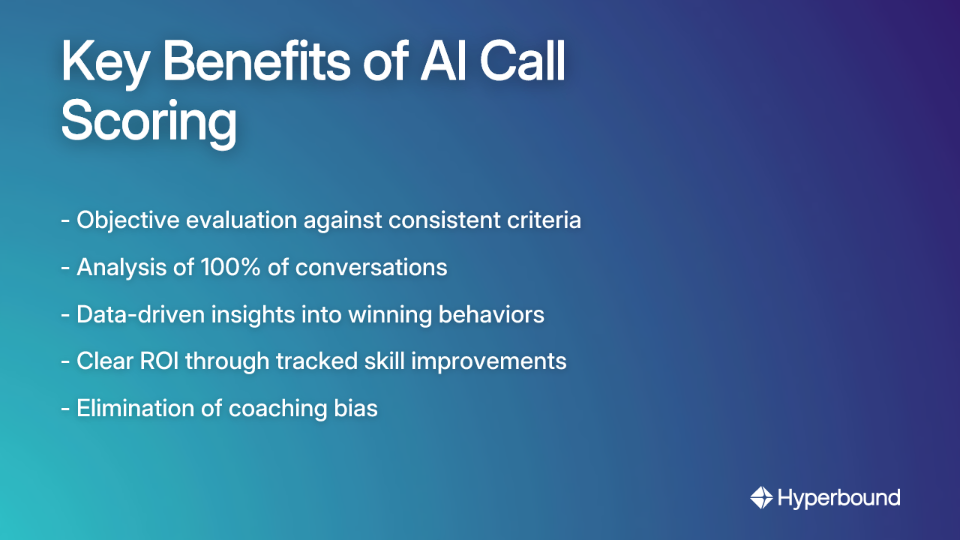 Key Benefits of AI Call Scoring

- Objective evaluation against consistent criteria

- Analysis of 100% of conversations

- Data-driven insights into winning behaviors

- Clear ROI through tracked skill improvements

- Elimination of coaching bias

Hyperbound